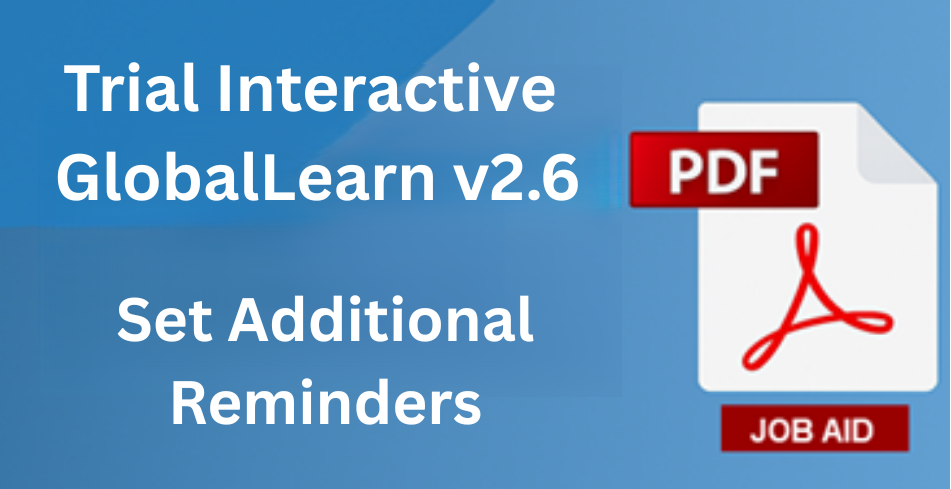 Trial Interactive GlobalLearn v2.6

Set Additional Reminders

PDF

JOB AID